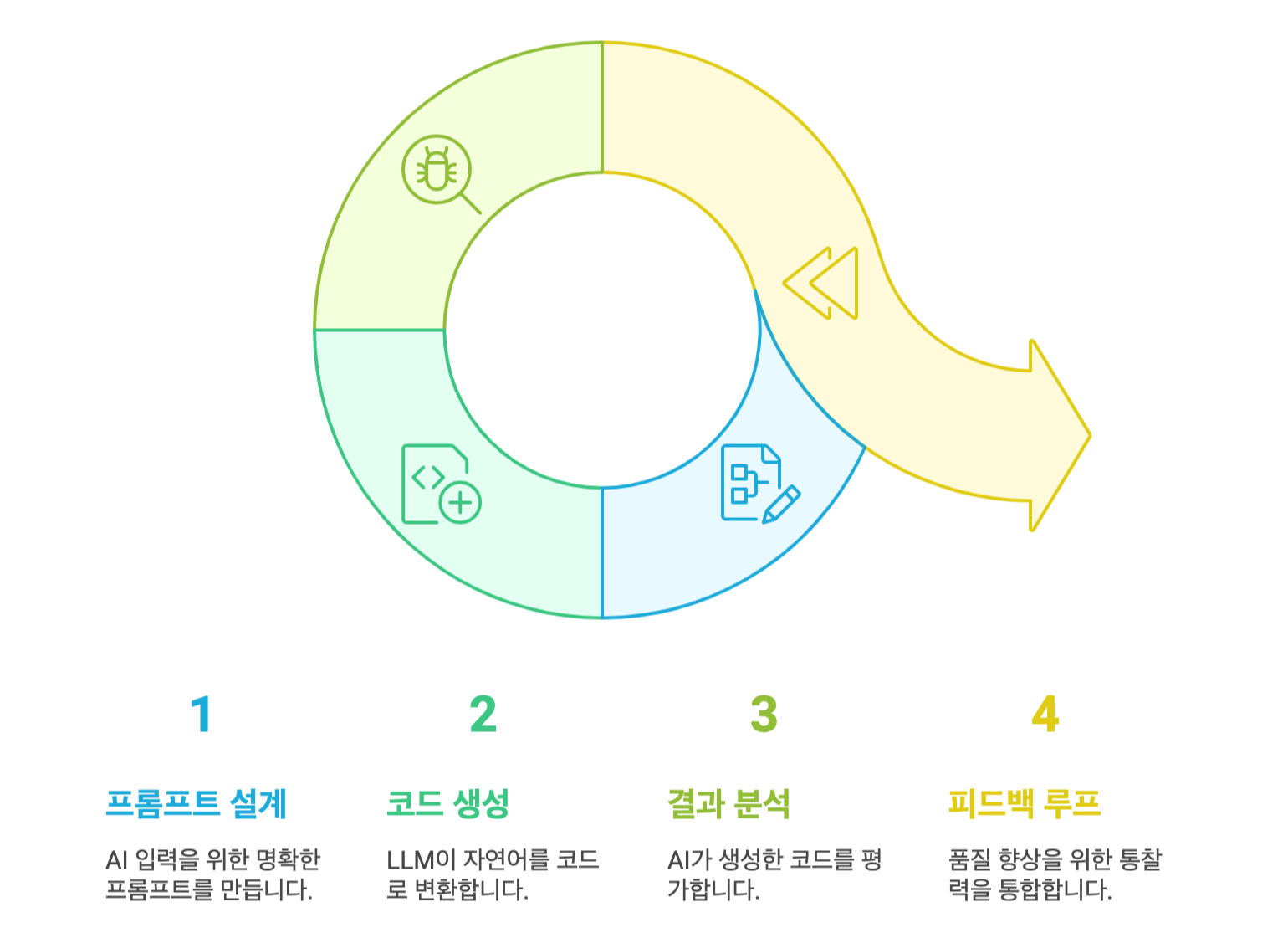 1

프롬프트 설계

AI 입력을 위한 명확한 프롬프트를 만듭니다.

2

코드 생성

LLM이 자연어를 코드로 변환합니다.

3

결과 분석

AI가 생성한 코드를 평가합니다.

4

피드백 루프

품질 향상을 위한 통찰력을 통합합니다.